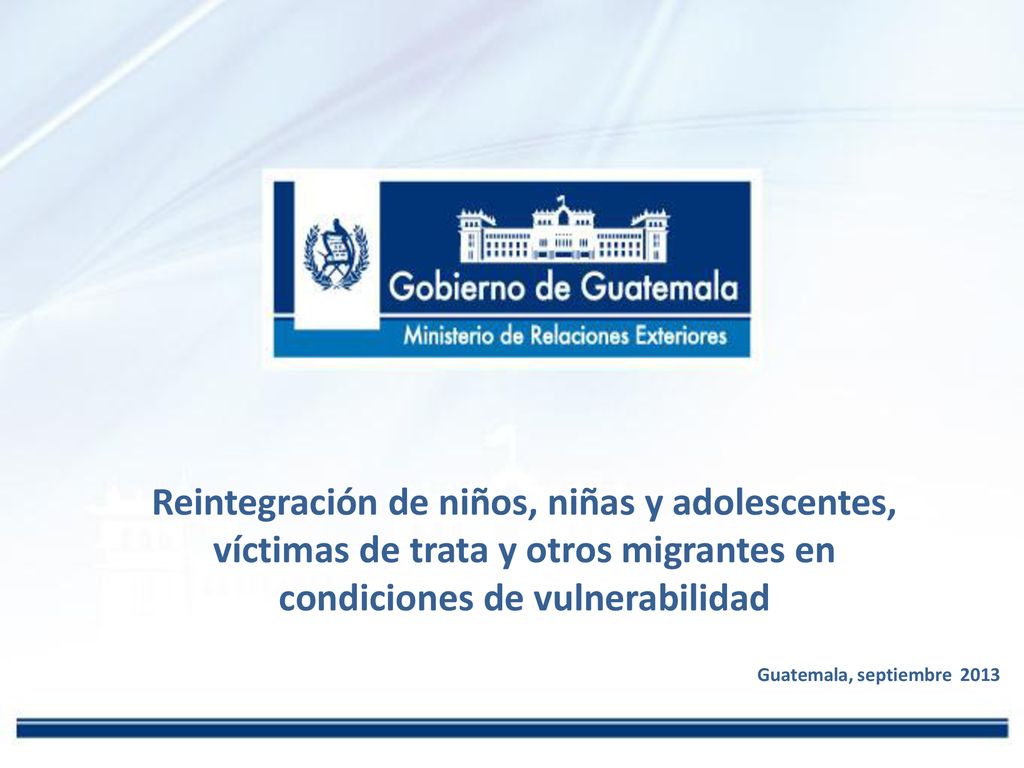 Gobierno de Guatemala
Ministerio de Relaciones Exteriores

Reintegración de niños, niñas y adolescentes, víctimas de trata y otros migrantes en condiciones de vulnerabilidad

Guatemala, septiembre 2013